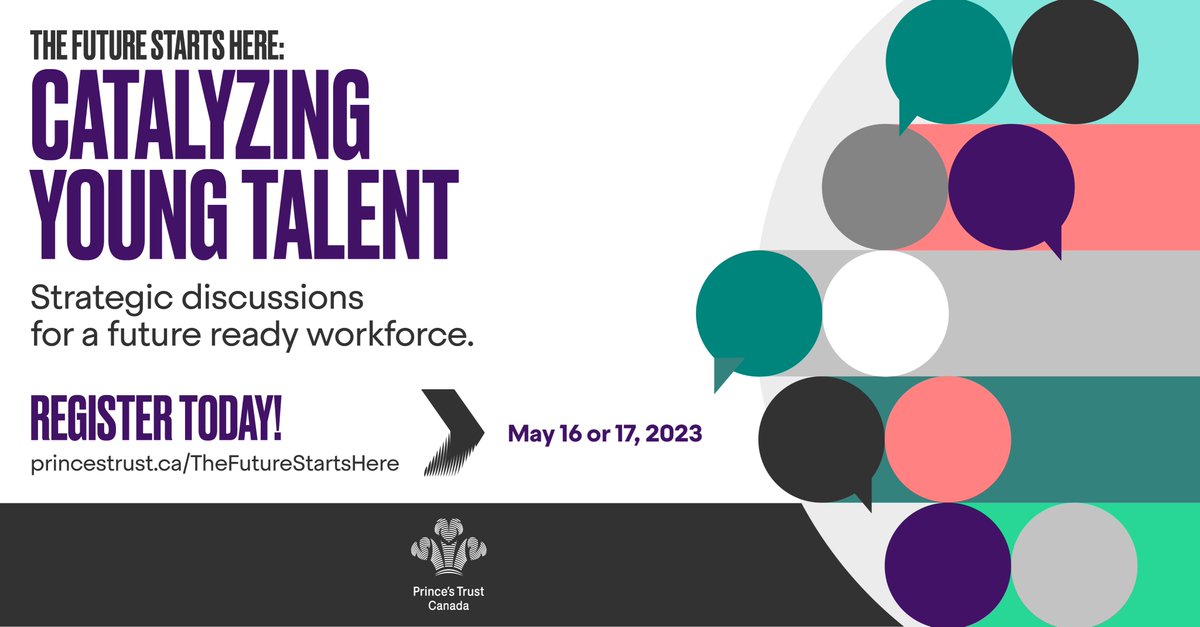 THE FUTURE STARTS HERE:
CATALYZING YOUNG TALENT

Strategic discussions for a future ready workforce.

REGISTER TODAY!
princestrust.ca/TheFutureStartsHere

May 16 or 17, 2023

Prince's Trust Canada